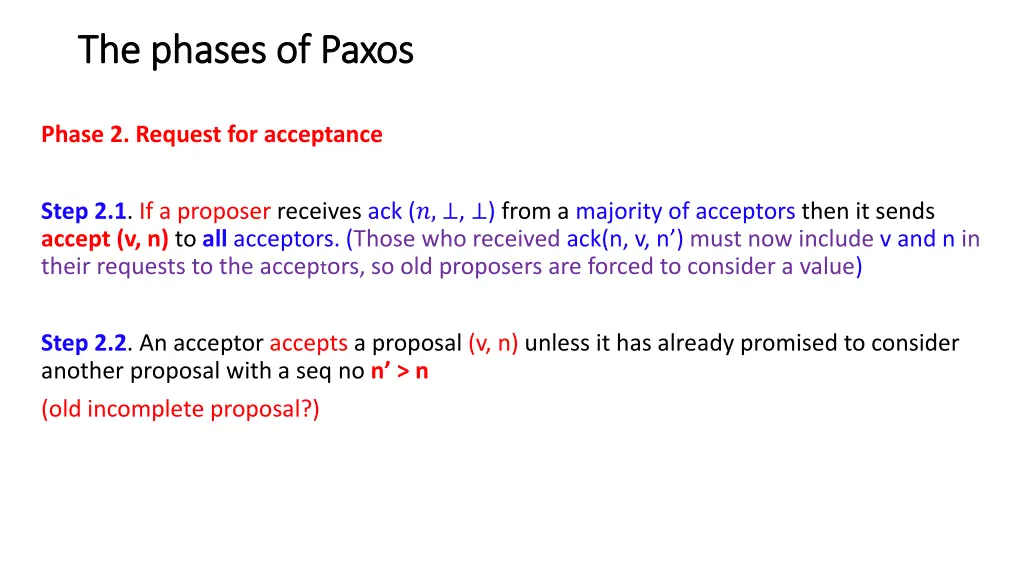 The phases of Paxos

Phase 2. Request for acceptance

Step 2.1. If a proposer receives ack ($n, \perp, \perp$) from a majority of acceptors then it sends accept (v, n) to all acceptors. (Those who received ack(n, v, n’) must now include v and n in their requests to the acceptors, so old proposers are forced to consider a value)

Step 2.2. An acceptor accepts a proposal (v, n) unless it has already promised to consider another proposal with a seq no n’ > n
(old incomplete proposal?)